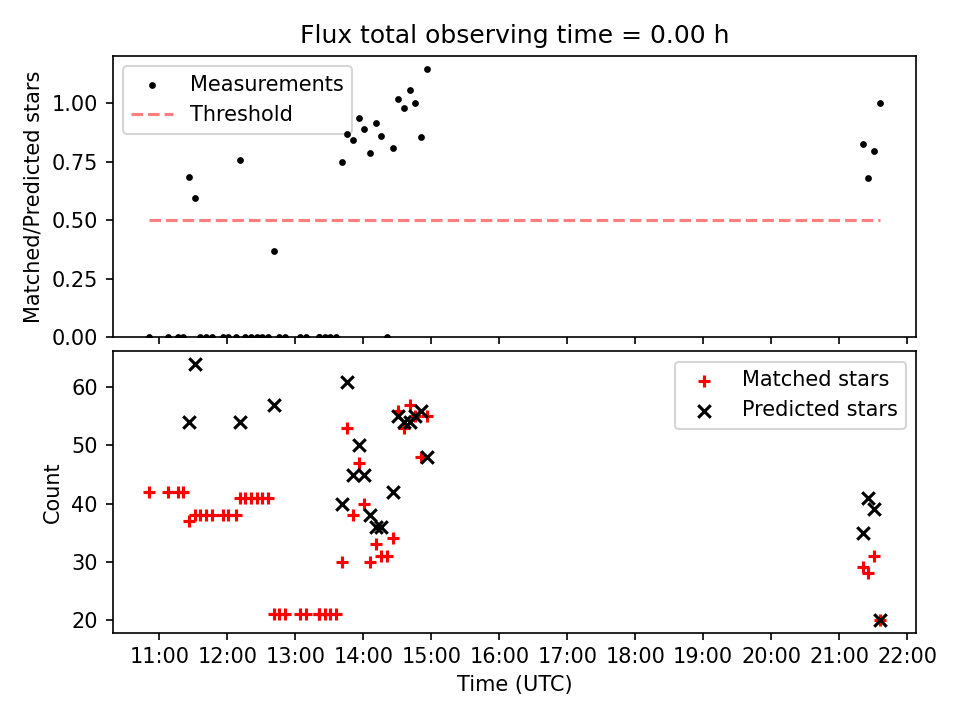 Flux total observing time = 0.00 h

Measurements
Threshold

Matched/Predicted stars

1.00
0.75
0.50
0.25
0.00

Matched stars
Predicted stars

Count

60
50
40
30
20

11:00 12:00 13:00 14:00 15:00 16:00 17:00 18:00 19:00 20:00 21:00 22:00

Time (UTC)